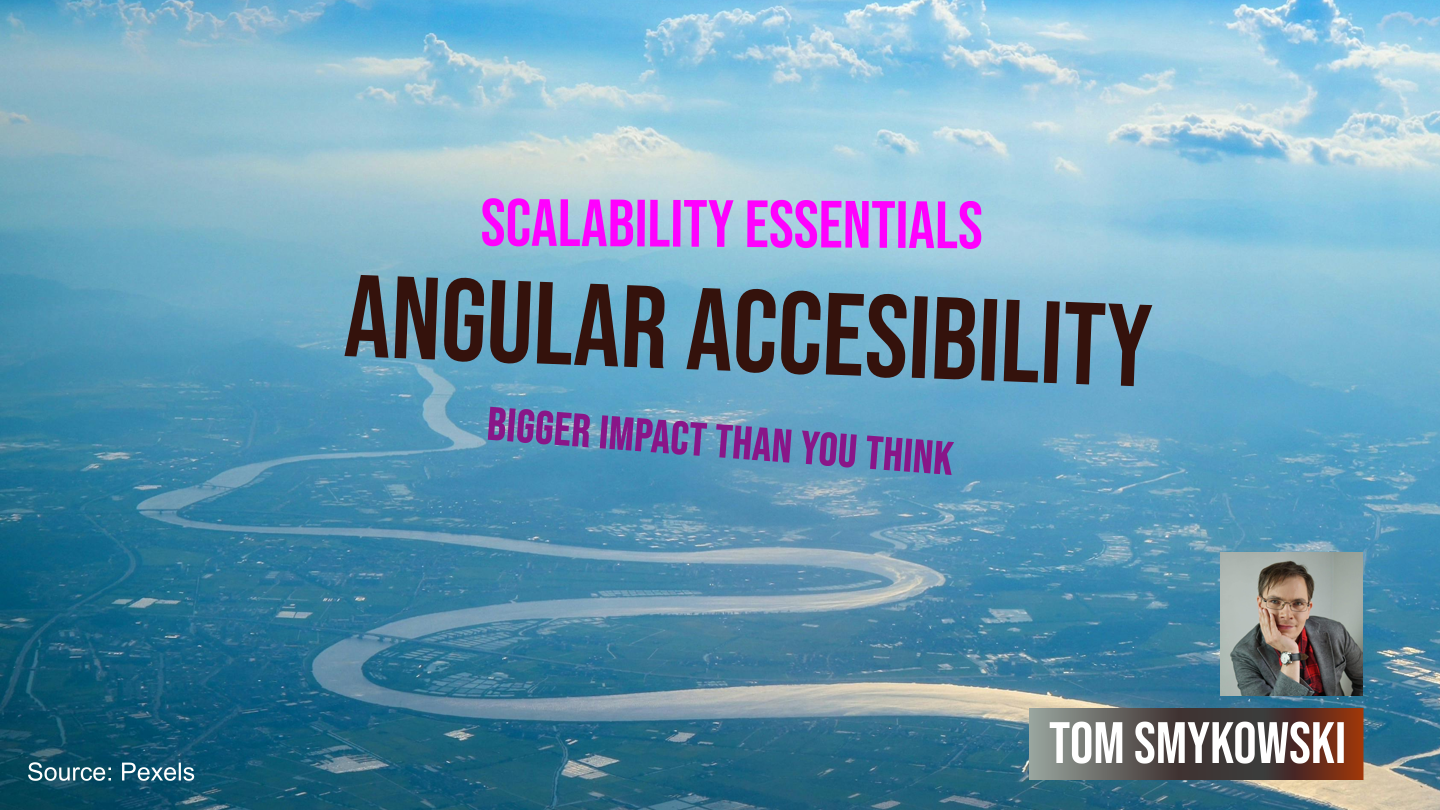 SCALABILITY ESSENTIALS

ANGULAR ACCESIBILITY

BIGGER IMPACT THAN YOU THINK

TOM SMYKOWSKI

Source: Pexels